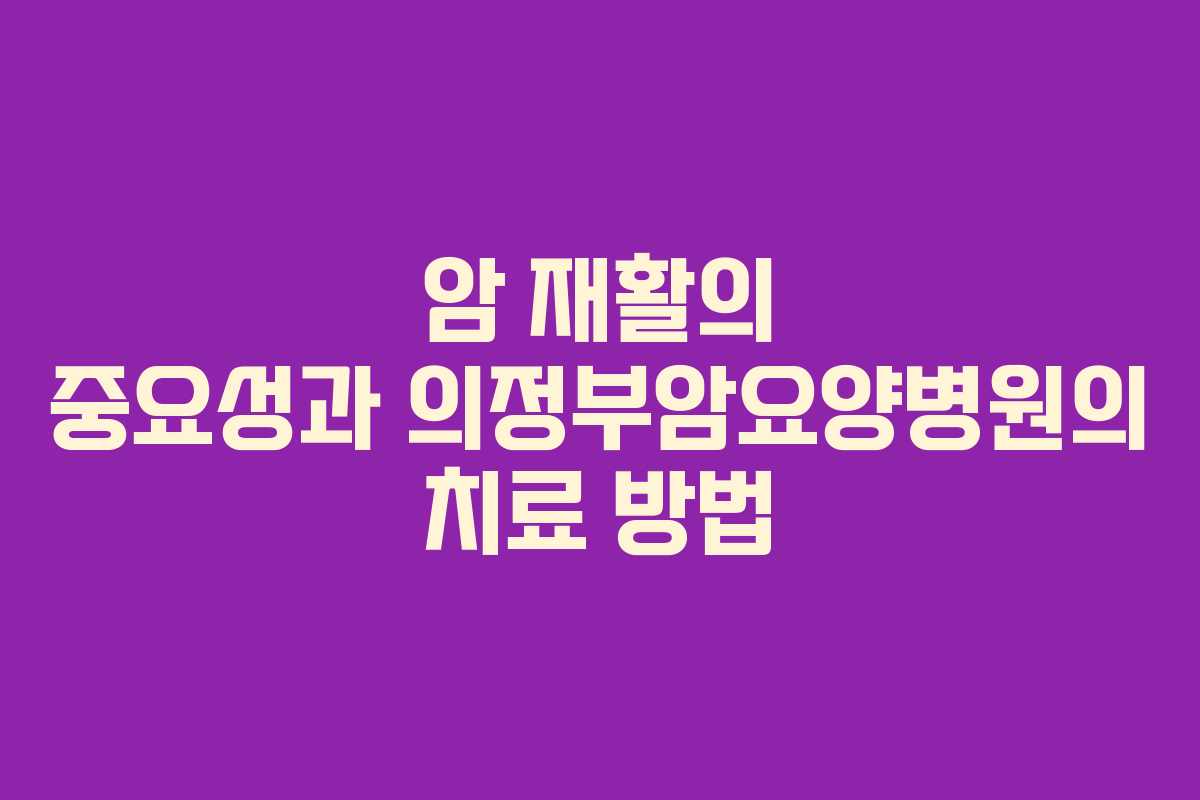 암 재활의
중요성과 의정부암요양병원의
치료 방법